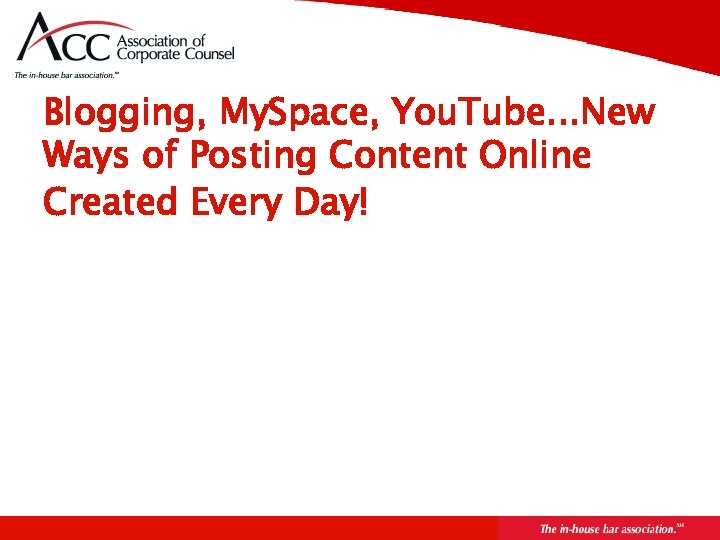 ACC Association of Corporate Counsel
The in-house bar association.℠

Blogging, MySpace, YouTube...New Ways of Posting Content Online Created Every Day!

The in-house bar association.℠